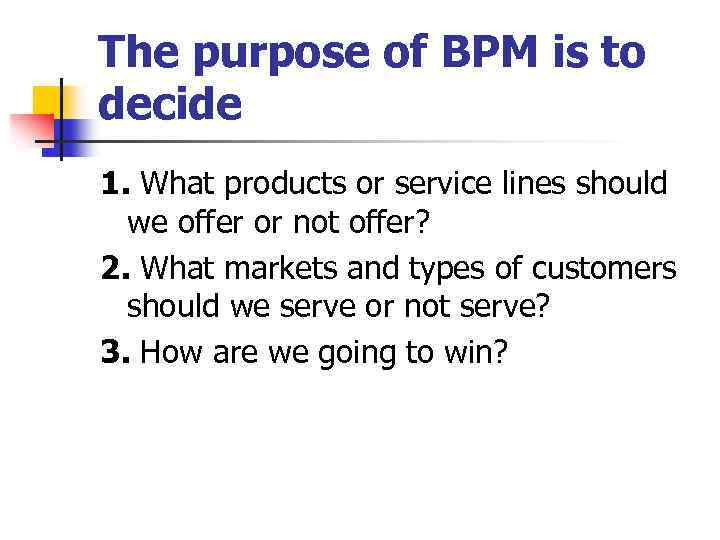 The purpose of BPM is to decide

1. What products or service lines should we offer or not offer?

2. What markets and types of customers should we serve or not serve?

3. How are we going to win?